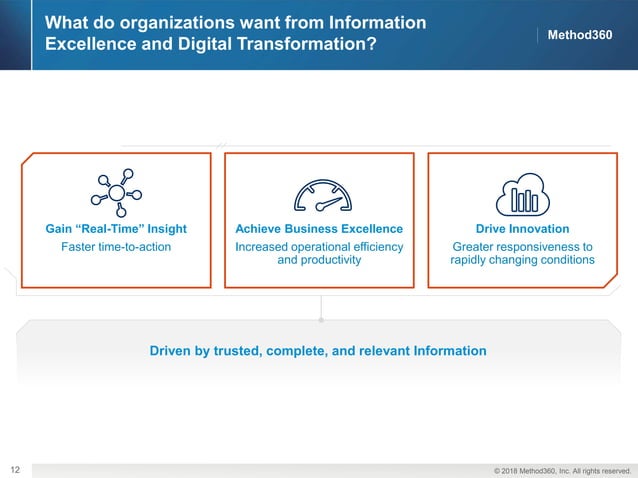 What do organizations want from Information Excellence and Digital Transformation?

Method360

Gain “Real-Time” Insight
Faster time-to-action

Achieve Business Excellence
Increased operational efficiency and productivity

Drive Innovation
Greater responsiveness to rapidly changing conditions

Driven by trusted, complete, and relevant Information

12

© 2018 Method360, Inc. All rights reserved.